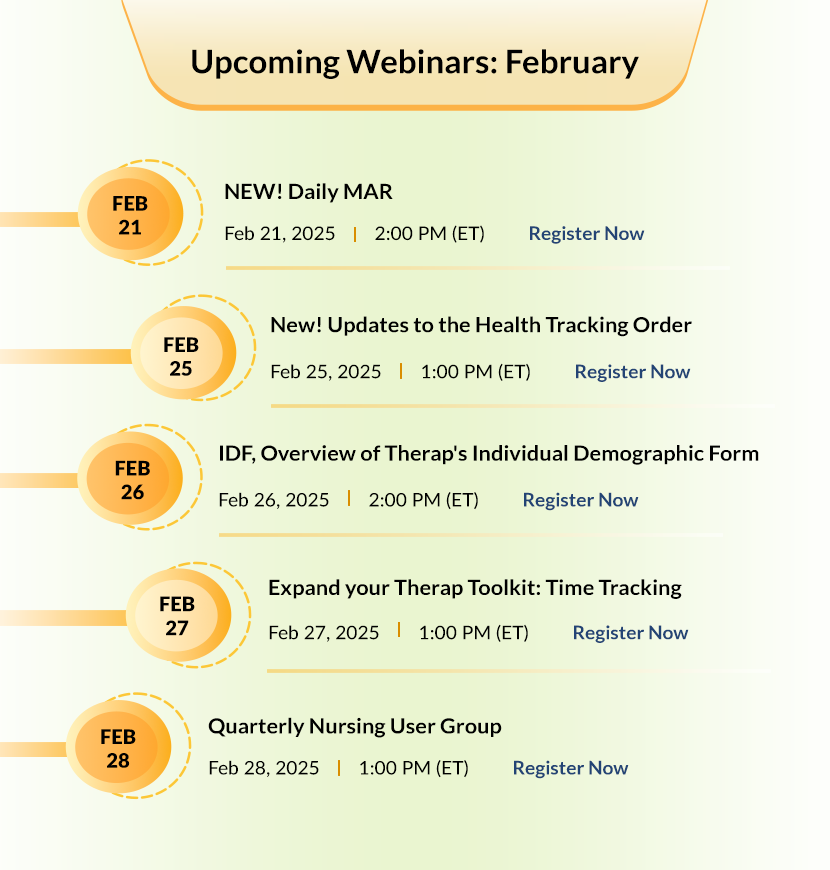 Upcoming Webinars: February

FEB 21

NEW! Daily MAR

Feb 21, 2025 | 2:00 PM (ET) Register Now

FEB 25

New! Updates to the Health Tracking Order

Feb 25, 2025 | 1:00 PM (ET) Register Now

FEB 26

IDF, Overview of Therap's Individual Demographic Form

Feb 26, 2025 | 2:00 PM (ET) Register Now

FEB 27

Expand your Therap Toolkit: Time Tracking

Feb 27, 2025 | 1:00 PM (ET) Register Now

FEB 28

Quarterly Nursing User Group

Feb 28, 2025 | 1:00 PM (ET) Register Now